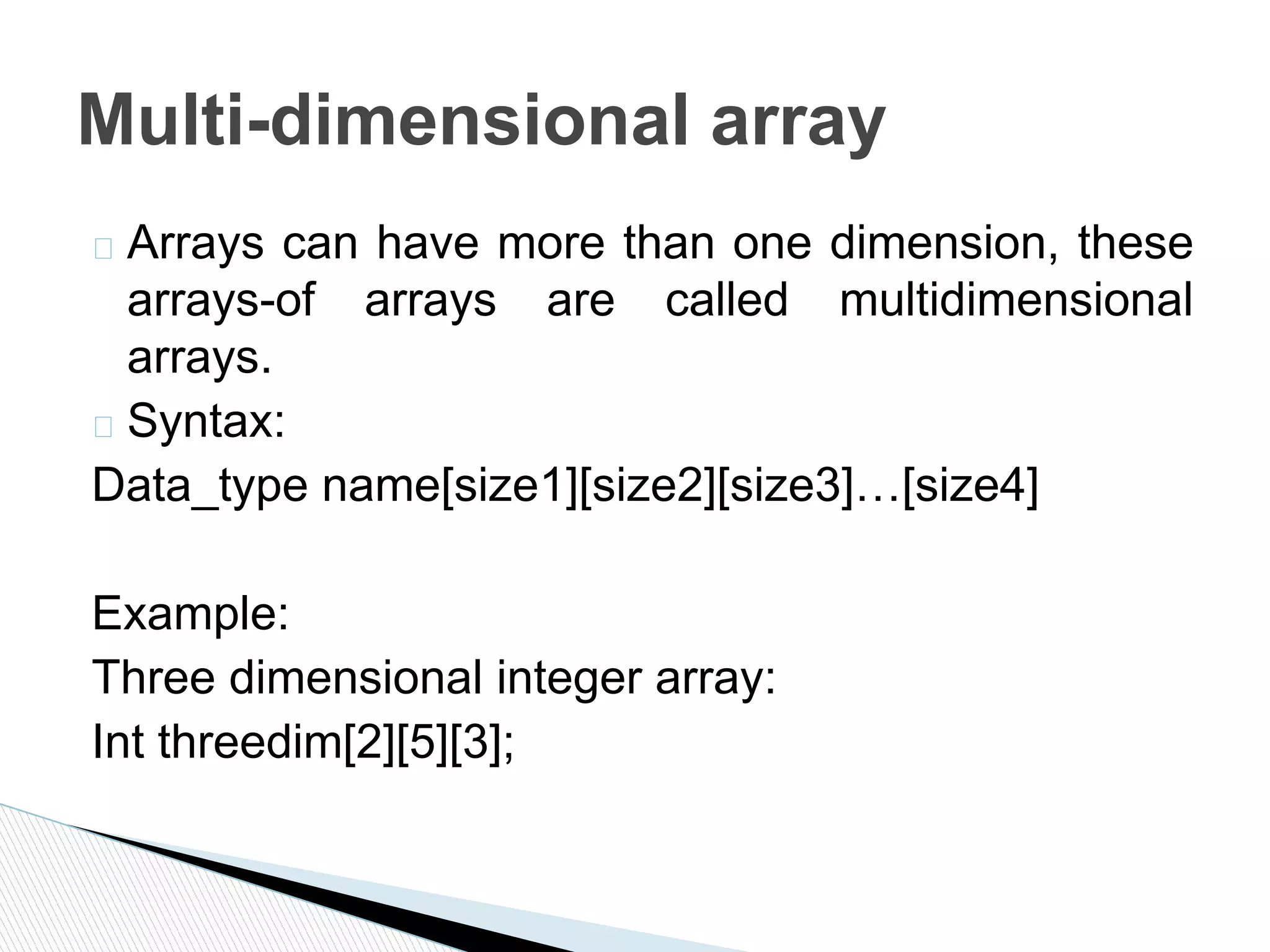 Multi-dimensional array

Arrays can have more than one dimension, these arrays-of arrays are called multidimensional arrays.

Syntax:

Data_type name[size1][size2][size3]…[size4]

Example:

Three dimensional integer array:

Int threedim[2][5][3];